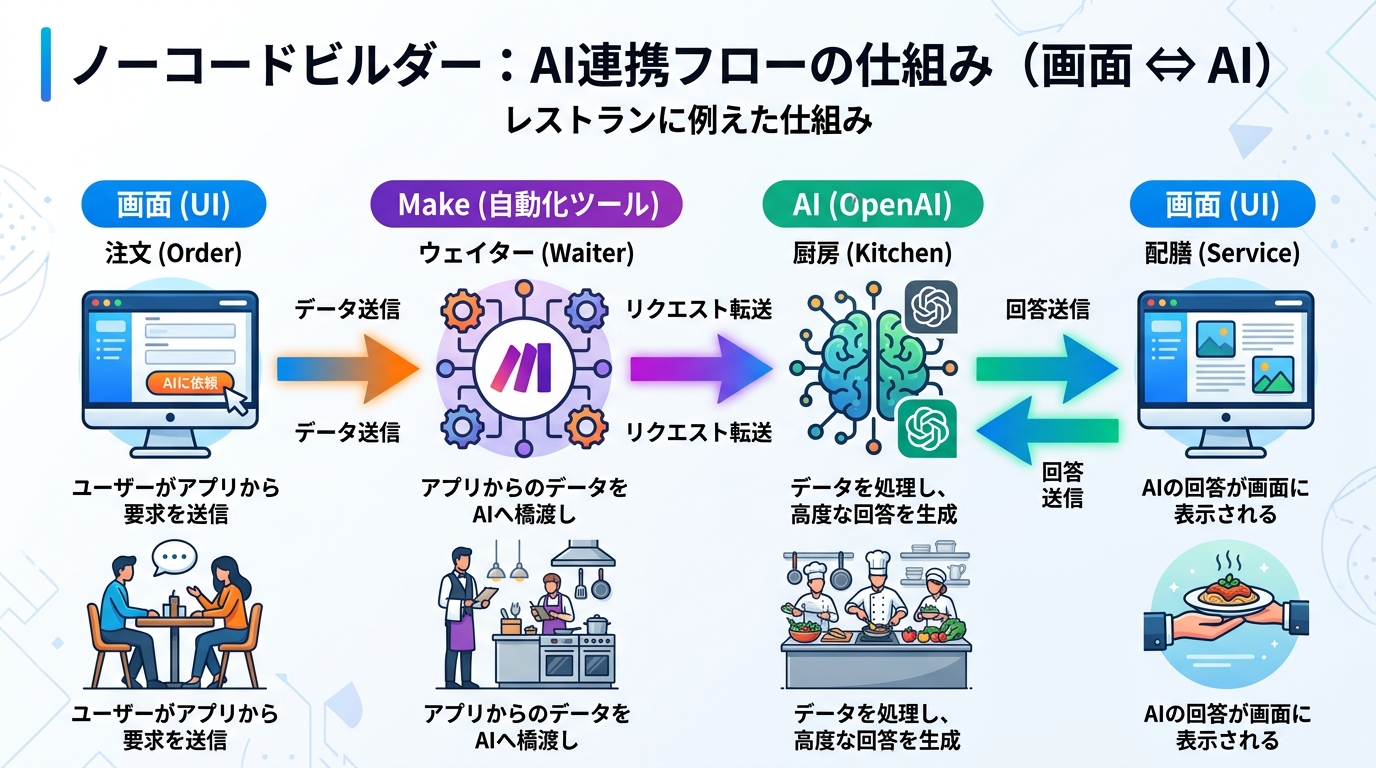 ノーコードビルダー：AI連携フローの仕組み（画面 ⇔ AI）

レストランに例えた仕組み

画面 (UI)

注文 (Order)

AIに依頼

ユーザーがアプリから要求を送信

ユーザーがアプリから要求を送信

データ送信

データ送信

Make (自動化ツール)

ウェイター (Waiter)

アプリからのデータをAIへ橋渡し

アプリからのデータをAIへ橋渡し

リクエスト転送

リクエスト転送

AI (OpenAI)

厨房 (Kitchen)

データを処理し、高度な回答を生成

データを処理し、高度な回答を生成

回答送信

回答送信

画面 (UI)

配膳 (Service)

AIの回答が画面に表示される

AIの回答が画面に表示される